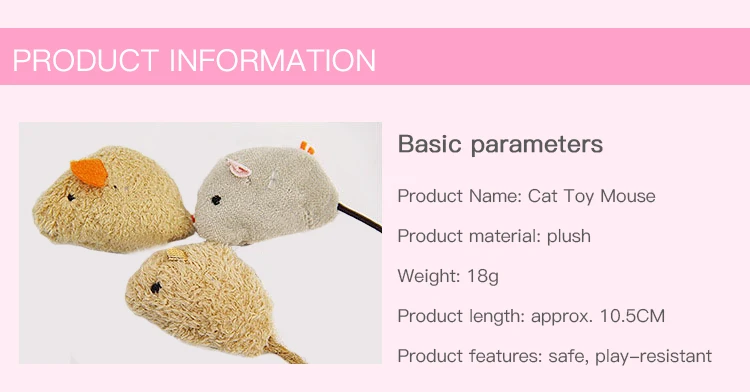 PRODUCT INFORMATION

Basic parameters

Product Name: Cat Toy Mouse

Product material: plush

Weight: 18g

Product length: approx. 10.5CM

Product features: safe, play-resistant